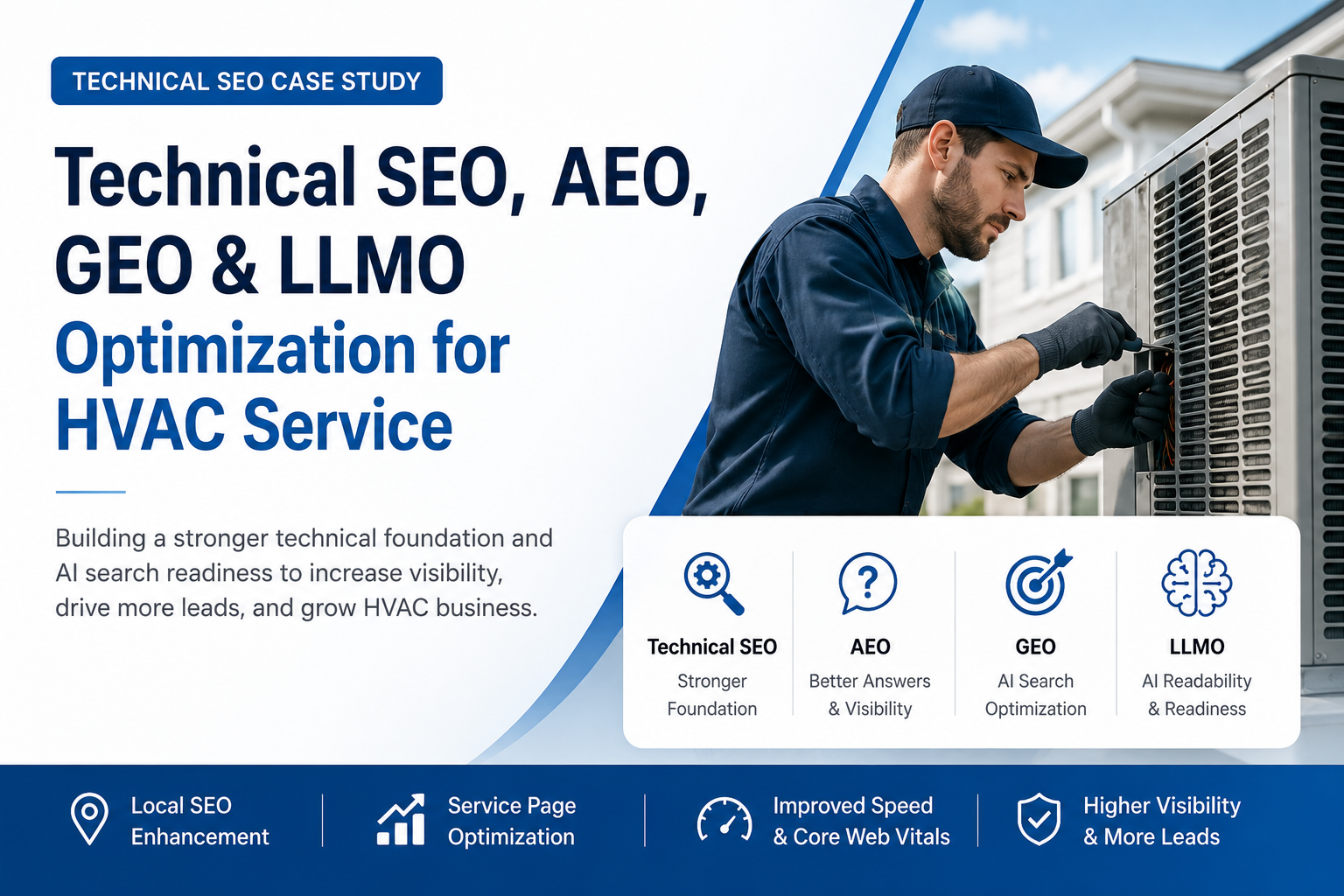 TECHNICAL SEO CASE STUDY

Technical SEO, AEO, GEO & LLMO Optimization for HVAC Service

Building a stronger technical foundation and AI search readiness to increase visibility, drive more leads, and grow HVAC business.

Technical SEO
Stronger Foundation

AEO
Better Answers & Visibility

GEO
AI Search Optimization

LLMO
AI Readability & Readiness

Local SEO Enhancement

Service Page Optimization

Improved Speed & Core Web Vitals

Higher Visibility & More Leads